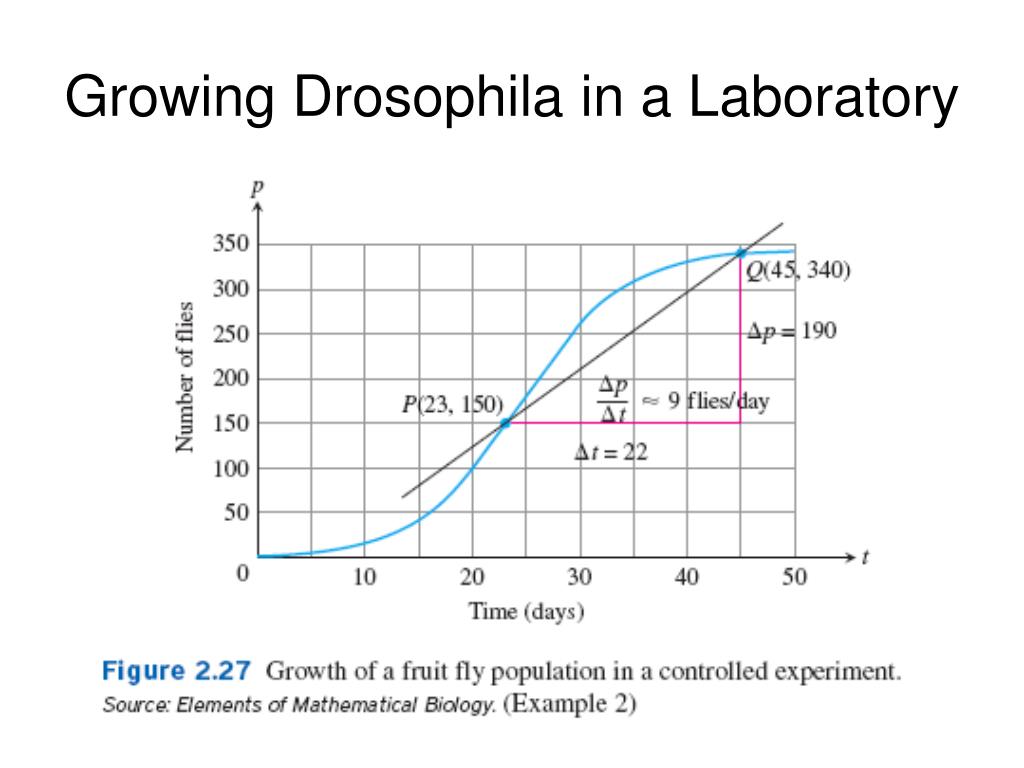 Growing Drosophila in a Laboratory

$p$

350
300
250
200
150
100
50
0

Number of flies

$Q(45, 340)$

$\Delta p = 190$

$P(23, 150)$

$\frac{\Delta p}{\Delta t} \approx 9$ flies/day

$\Delta t = 22$

10 20 30 40 50 $t$

Time (days)

Figure 2.27 Growth of a fruit fly population in a controlled experiment.
Source: Elements of Mathematical Biology. (Example 2)